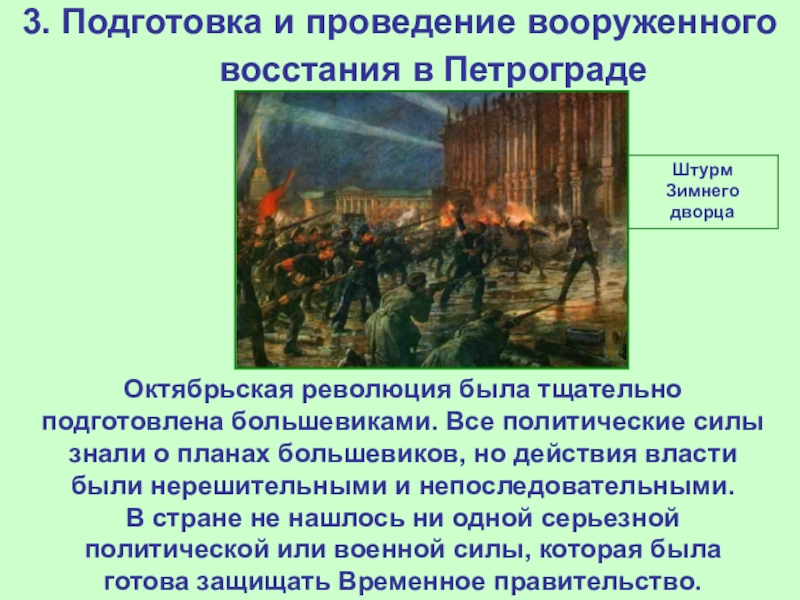 3. Подготовка и проведение вооруженного восстания в Петрограде

Штурм Зимнего дворца

Октябрьская революция была тщательно подготовлена большевиками. Все политические силы знали о планах большевиков, но действия власти были нерешительными и непоследовательными. В стране не нашлось ни одной серьезной политической или военной силы, которая была готова защищать Временное правительство.